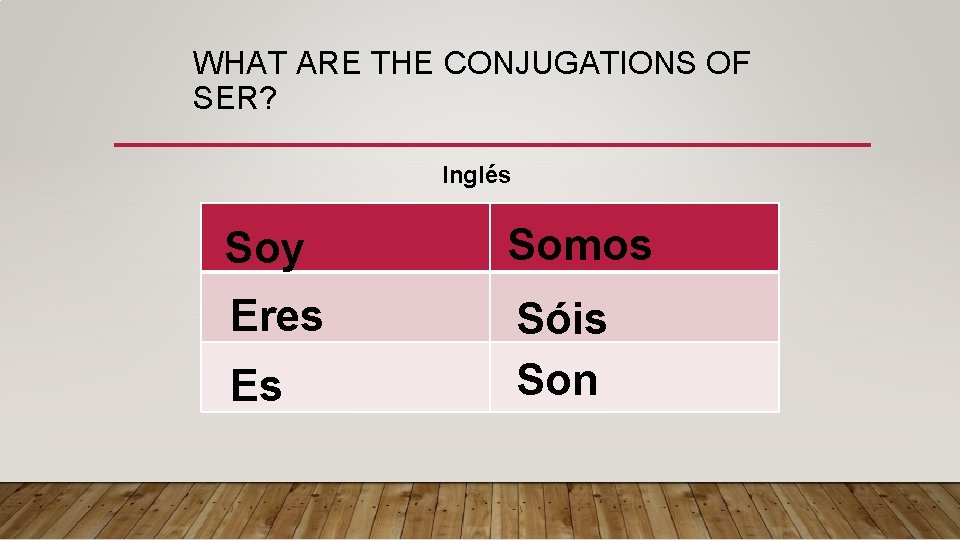 WHAT ARE THE CONJUGATIONS OF SER?

Inglés

| Soy | Somos |
|---|---|
| Eres | Sóis |
| Es | Son |